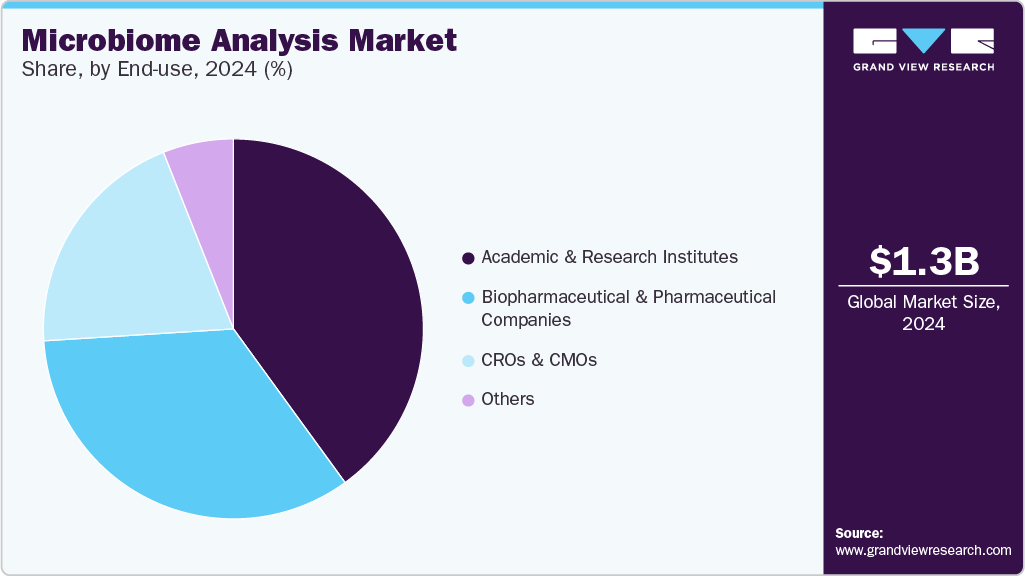 Microbiome Analysis Market
Share, by End-use, 2024 (%)

GRAND VIEW RESEARCH

Academic & Research Institutes
Biopharmaceutical & Pharmaceutical Companies
CROs & CMOs
Others

$1.3B
Global Market Size, 2024

Source:
www.grandviewresearch.com